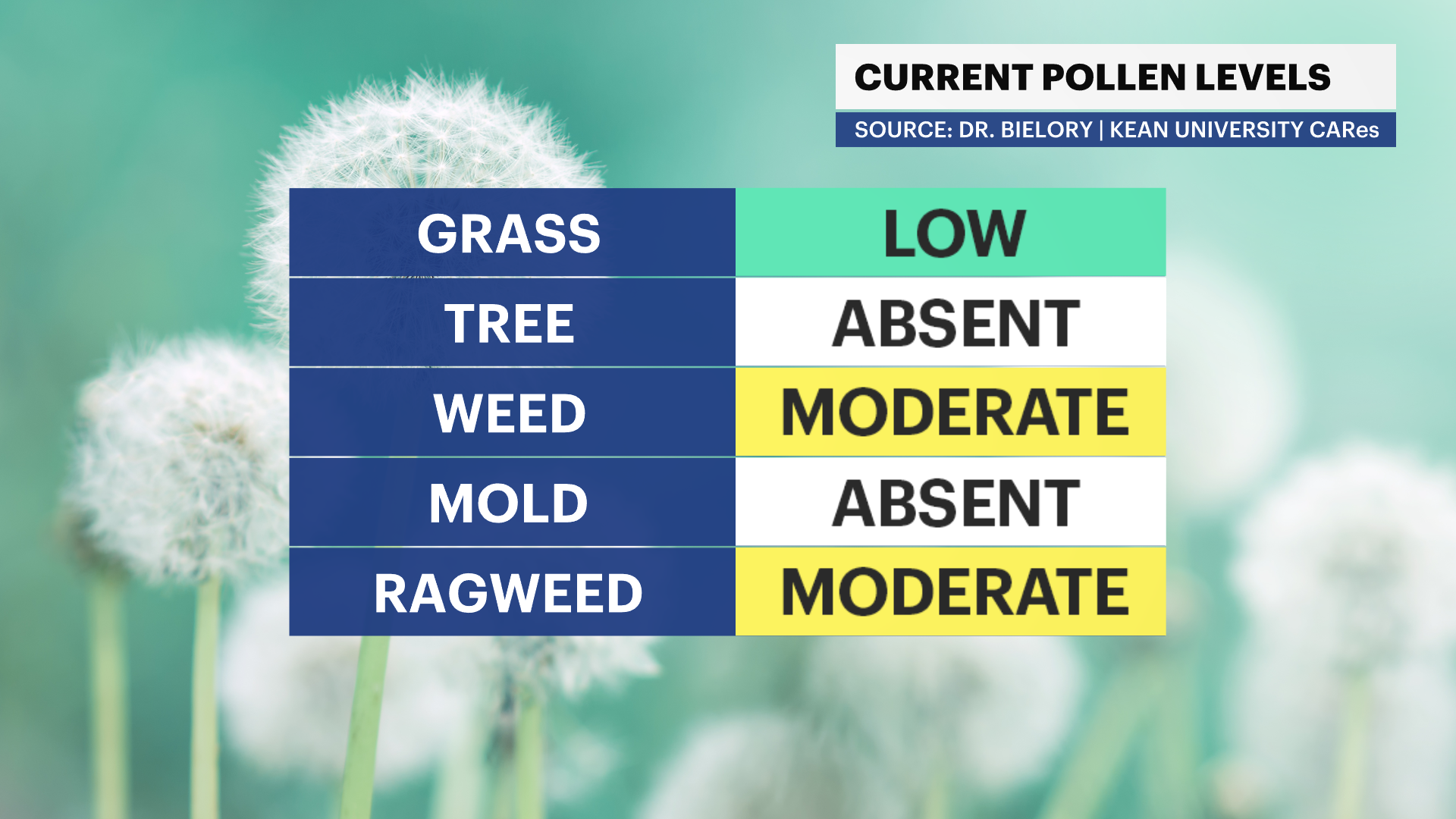 CURRENT POLLEN LEVELS

SOURCE: DR. BIELORY | KEAN UNIVERSITY CARes

| GRASS | LOW |
|---|---|
| TREE | ABSENT |
| WEED | MODERATE |
| MOLD | ABSENT |
| RAGWEED | MODERATE |